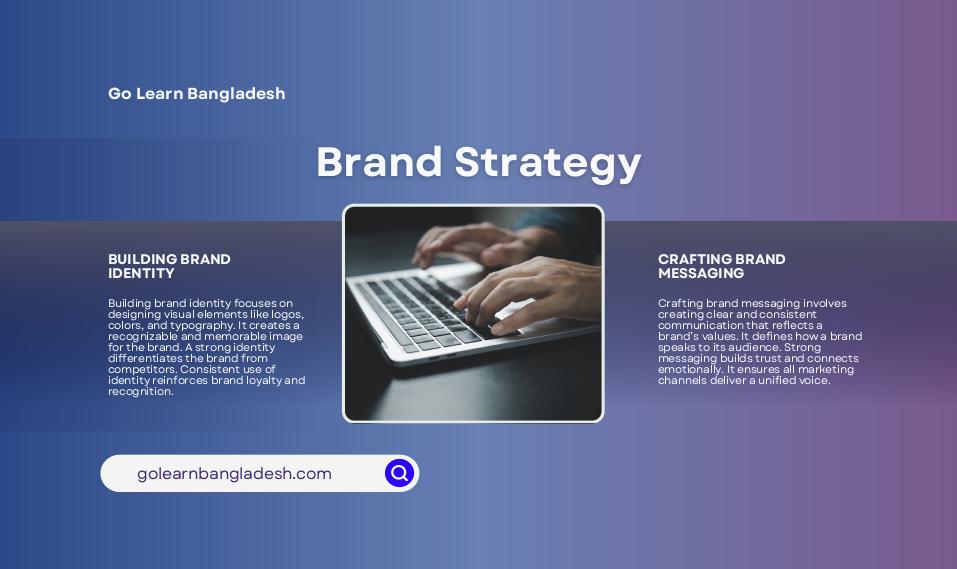 Go Learn Bangladesh

Brand Strategy

BUILDING BRAND IDENTITY

Building brand identity focuses on designing visual elements like logos, colors, and typography. It creates a recognizable and memorable image for the brand. A strong identity differentiates the brand from competitors. Consistent use of identity reinforces brand loyalty and recognition.

CRAFTING BRAND MESSAGING

Crafting brand messaging involves creating clear and consistent communication that reflects a brand's values. It defines how a brand speaks to its audience. Strong messaging builds trust and connects emotionally. It ensures all marketing channels deliver a unified voice.

golearnbangladesh.com